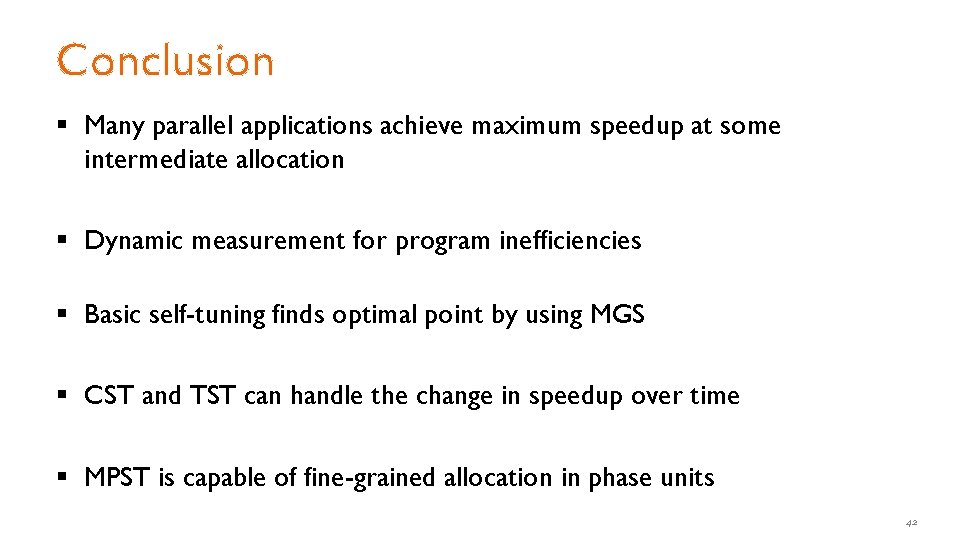 Conclusion

▪ Many parallel applications achieve maximum speedup at some intermediate allocation

▪ Dynamic measurement for program inefficiencies

▪ Basic self-tuning finds optimal point by using MGS

▪ CST and TST can handle the change in speedup over time

▪ MPST is capable of fine-grained allocation in phase units

42